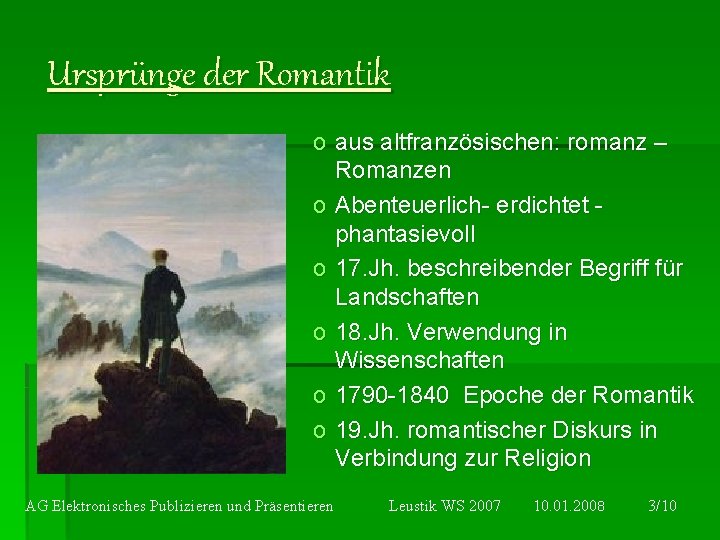 Ursprünge der Romantik

o aus altfranzösischen: romanz – Romanzen
o Abenteuerlich- erdichtet - phantasievoll
o 17.Jh. beschreibender Begriff für Landschaften
o 18.Jh. Verwendung in Wissenschaften
o 1790-1840 Epoche der Romantik
o 19.Jh. romantischer Diskurs in Verbindung zur Religion

AG Elektronisches Publizieren und Präsentieren Leustik WS 2007 10.01.2008 3/10